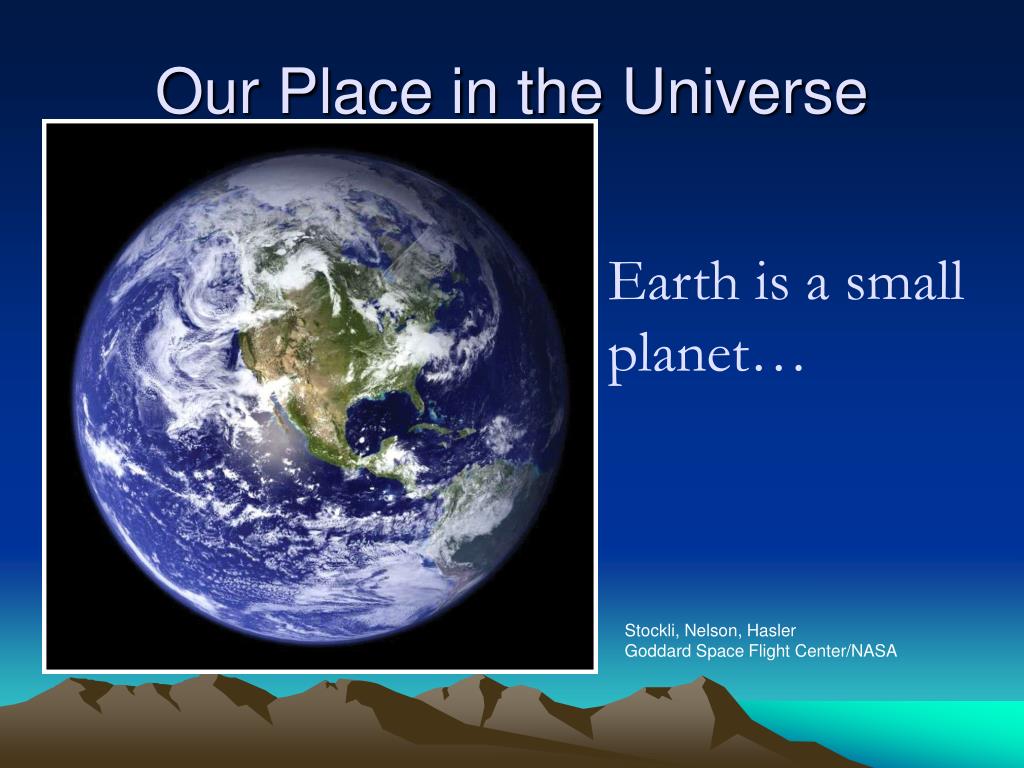 Our Place in the Universe

Earth is a small planet…

Stockli, Nelson, Hasler
Goddard Space Flight Center/NASA